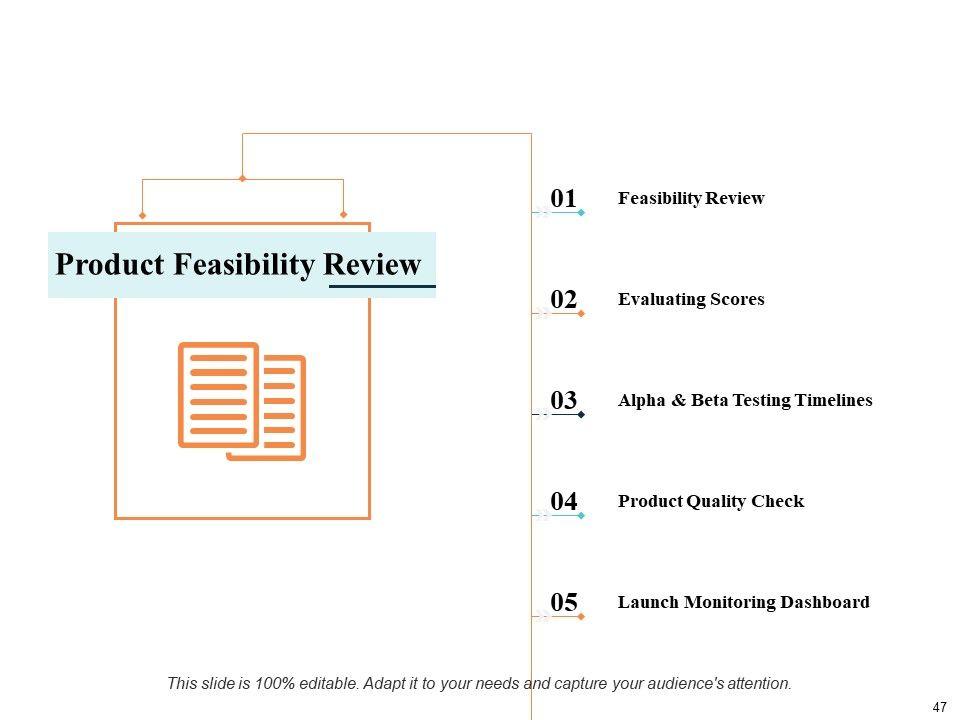 Product Feasibility Review

01 Feasibility Review

02 Evaluating Scores

03 Alpha & Beta Testing Timelines

04 Product Quality Check

05 Launch Monitoring Dashboard

This slide is 100% editable. Adapt it to your needs and capture your audience's attention.

47